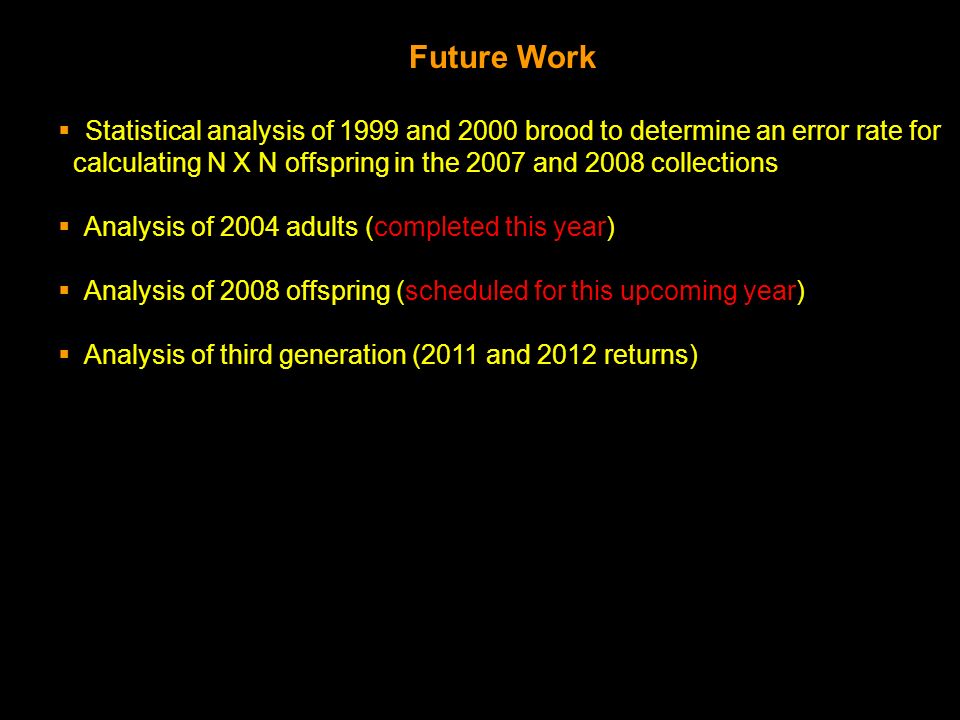 Future Work

▪ Statistical analysis of 1999 and 2000 brood to determine an error rate for calculating N X N offspring in the 2007 and 2008 collections

▪ Analysis of 2004 adults (completed this year)

▪ Analysis of 2008 offspring (scheduled for this upcoming year)

▪ Analysis of third generation (2011 and 2012 returns)